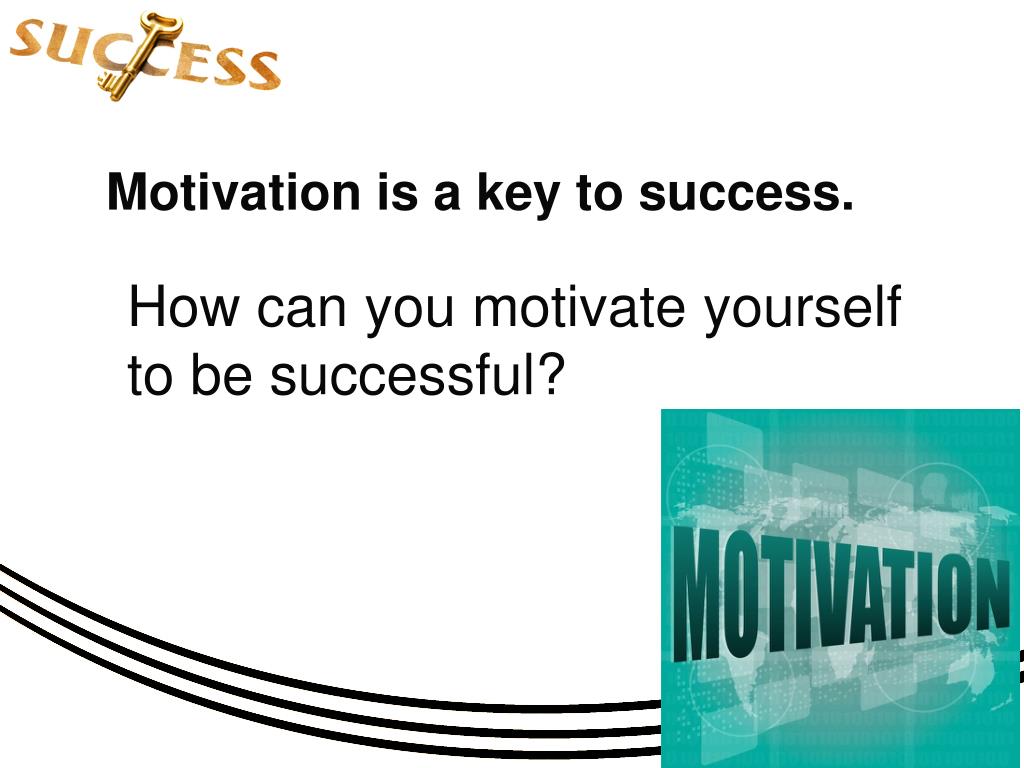 SUCCESS

Motivation is a key to success.

How can you motivate yourself to be successful?

MOTIVATION